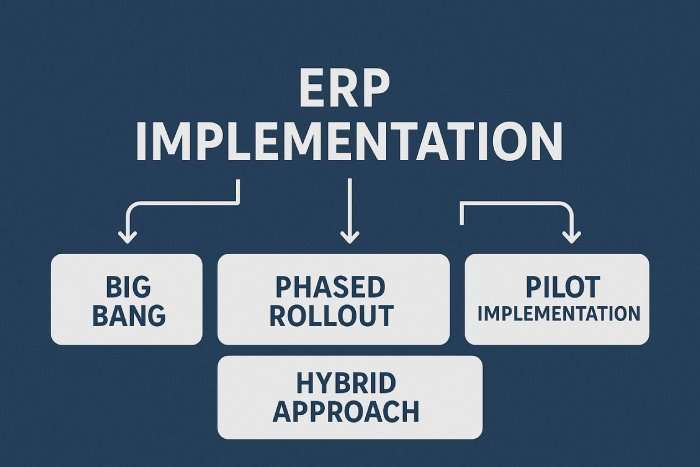 ERP IMPLEMENTATION

BIG BANG

PHASED ROLLOUT

PILOT IMPLEMENTATION

HYBRID APPROACH